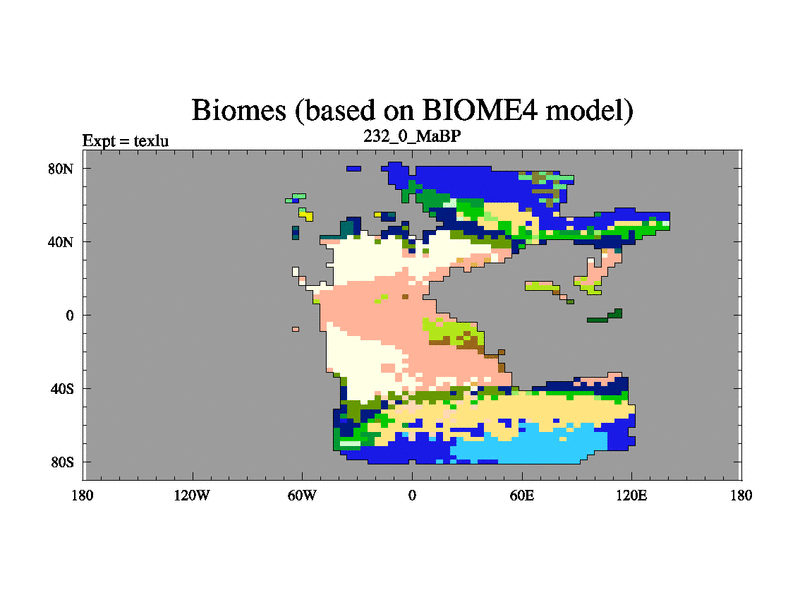 Biomes (based on BIOME4 model)
Expt = texlu
232_0_MaBP

80N
40N
0
40S
80S

180
120W
60W
0
60E
120E
180